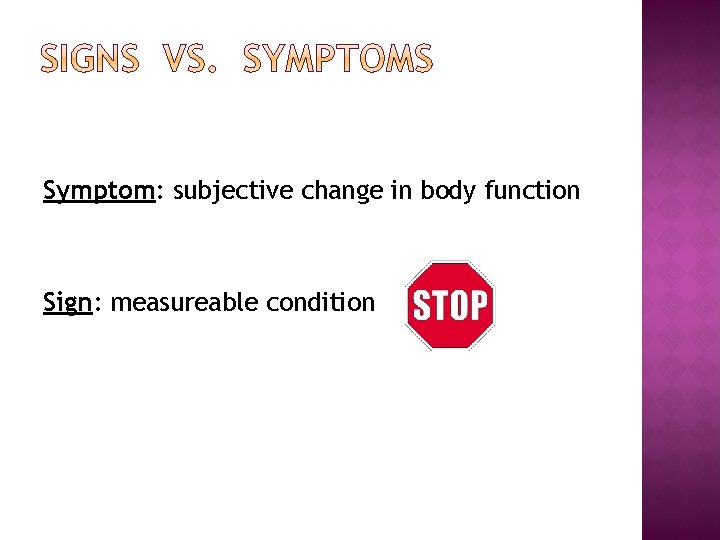 SIGNS VS. SYMPTOMS

Symptom: subjective change in body function

Sign: measureable condition

STOP